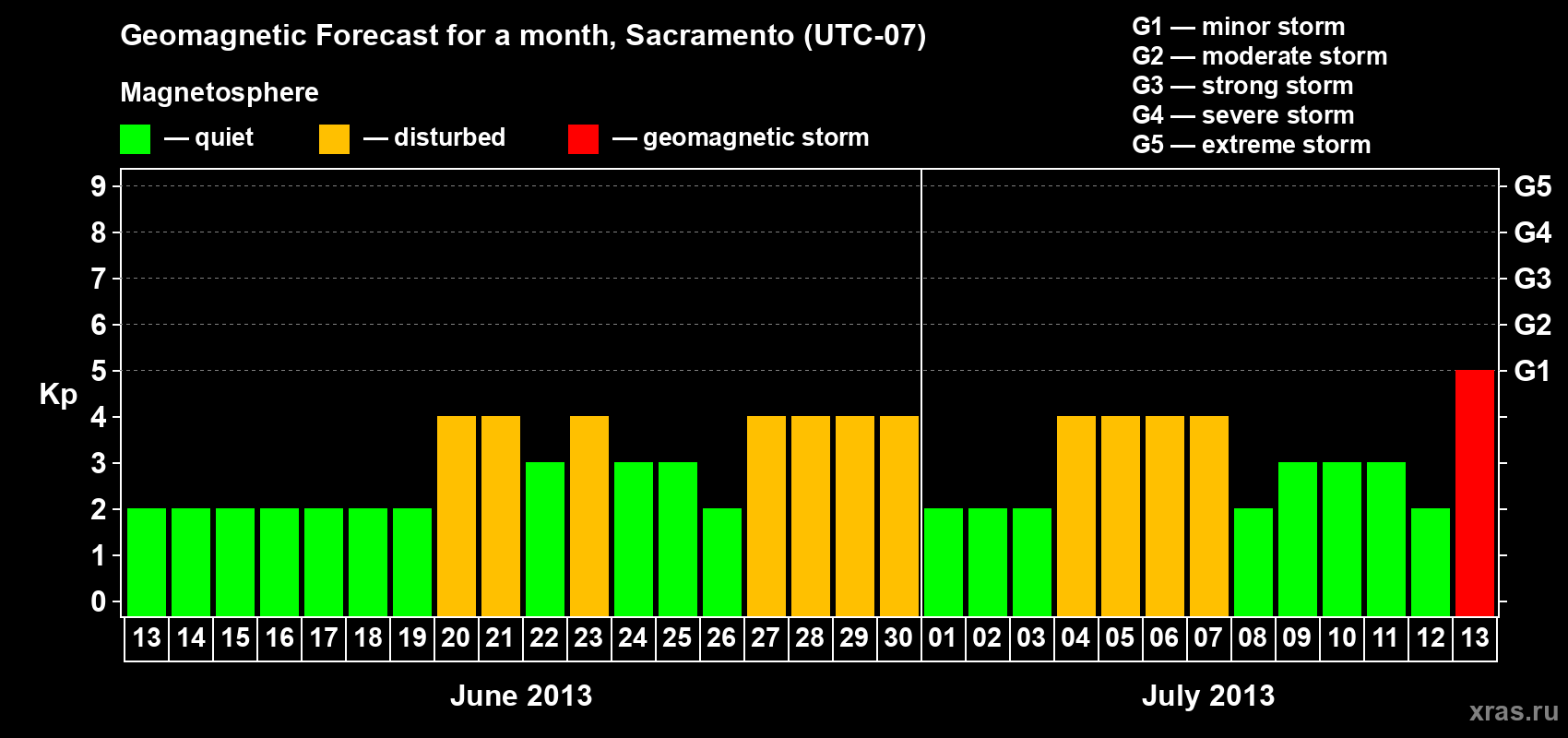 Geomagnetic Forecast for a month, Sacramento (UTC-07)

Magnetosphere

— quiet — disturbed — geomagnetic storm

G1 — minor storm
G2 — moderate storm
G3 — strong storm
G4 — severe storm
G5 — extreme storm

Kp

9 8 7 6 5 4 3 2 1 0

G5 G4 G3 G2 G1

13 14 15 16 17 18 19 20 21 22 23 24 25 26 27 28 29 30 01 02 03 04 05 06 07 08 09 10 11 12 13

June 2013

July 2013

xras.ru